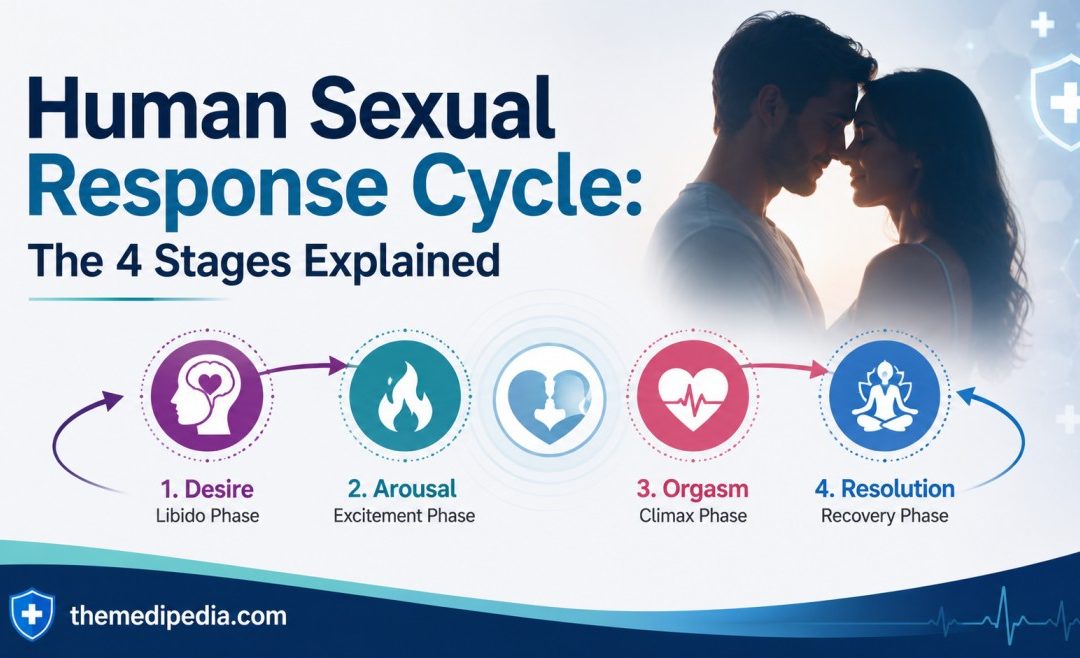 Human Sexual Response Cycle:
The 4 Stages Explained

1. Desire
Libido Phase

2. Arousal
Excitement Phase

3. Orgasm
Climax Phase

4. Resolution
Recovery Phase

themedipedia.com